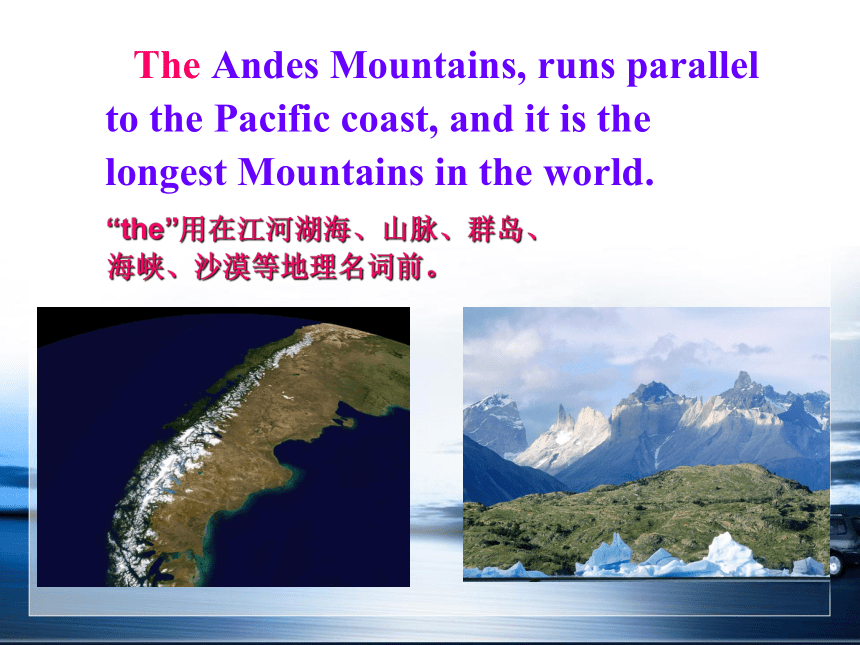 The Andes Mountains, runs parallel to the Pacific coast, and it is the longest Mountains in the world.

“the”用在江河湖海、山脉、群岛、海峡、沙漠等地理名词前。